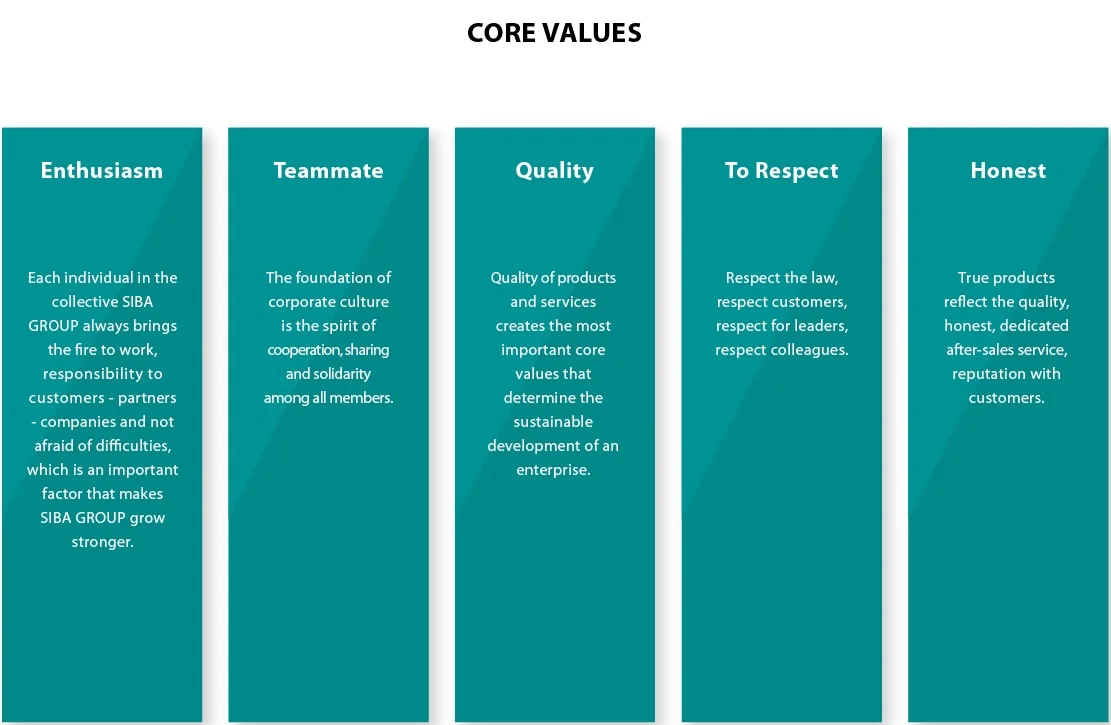 CORE VALUES

Enthusiasm

Each individual in the collective SIBA GROUP always brings the fire to work, responsibility to customers - partners - companies and not afraid of difficulties, which is an important factor that makes SIBA GROUP grow stronger.

Teammate

The foundation of corporate culture is the spirit of cooperation, sharing and solidarity among all members.

Quality

Quality of products and services creates the most important core values that determine the sustainable development of an enterprise.

To Respect

Respect the law, respect customers, respect for leaders, respect colleagues.

Honest

True products reflect the quality, honest, dedicated after-sales service, reputation with customers.